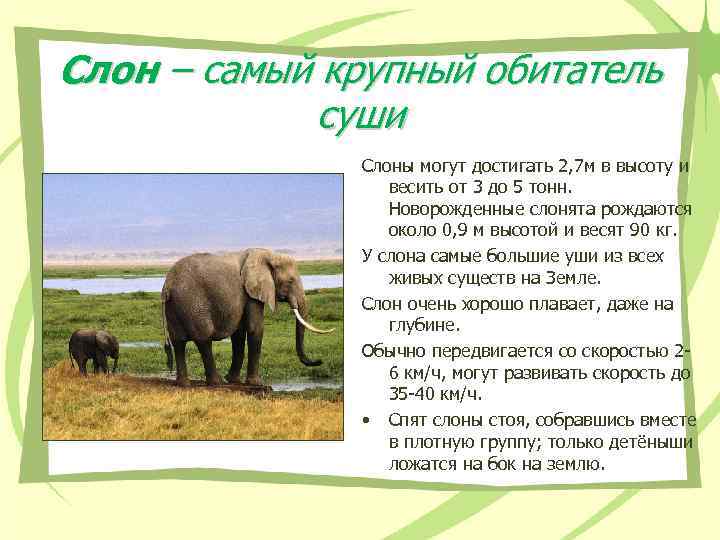 Слон – самый крупный обитатель суши

Слоны могут достигать 2,7м в высоту и весить от 3 до 5 тонн. Новорожденные слонята рождаются около 0,9 м высотой и весят 90 кг.

У слона самые большие уши из всех живых существ на Земле.

Слон очень хорошо плавает, даже на глубине.

Обычно передвигается со скоростью 2-6 км/ч, могут развивать скорость до 35-40 км/ч.

• Спят слоны стоя, собравшись вместе в плотную группу; только детёныши ложатся на бок на землю.